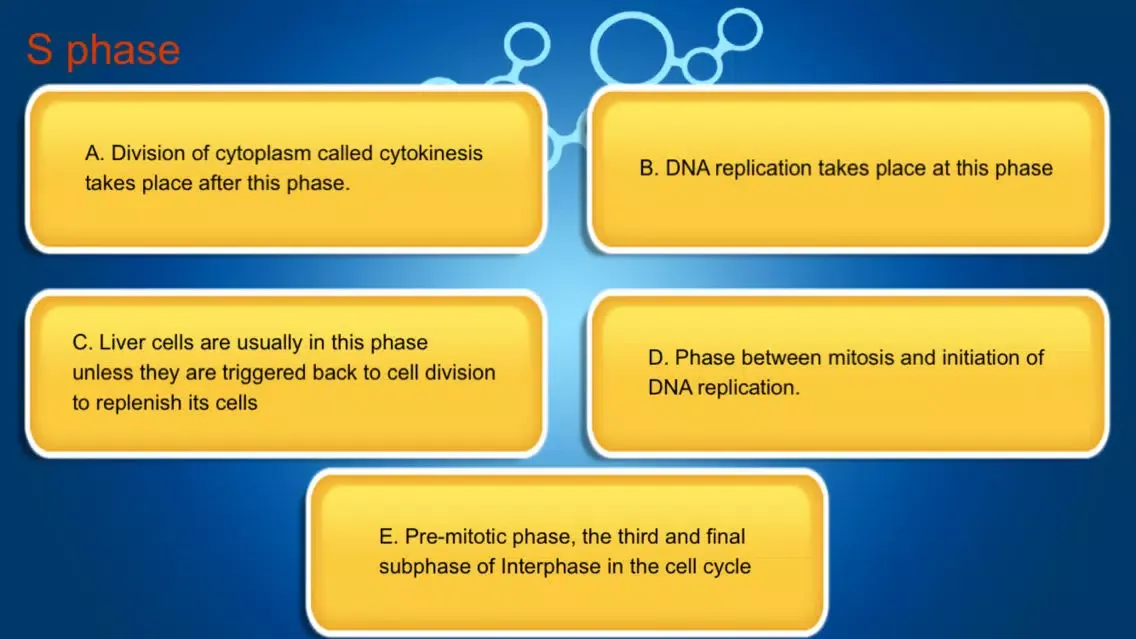 S phase

A. Division of cytoplasm called cytokinesis takes place after this phase.

B. DNA replication takes place at this phase

C. Liver cells are usually in this phase unless they are triggered back to cell division to replenish its cells

D. Phase between mitosis and initiation of DNA replication.

E. Pre-mitotic phase, the third and final subphase of Interphase in the cell cycle